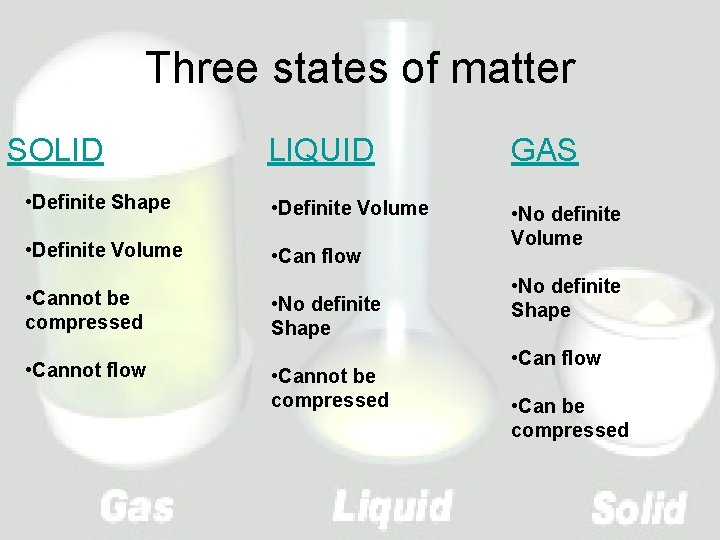 Three states of matter

SOLID

•Definite Shape

•Definite Volume

•Cannot be compressed

•Cannot flow

LIQUID

•Definite Volume

•Can flow

•No definite Shape

•Cannot be compressed

GAS

•No definite Volume

•No definite Shape

•Can flow

•Can be compressed

Gas Liquid Solid